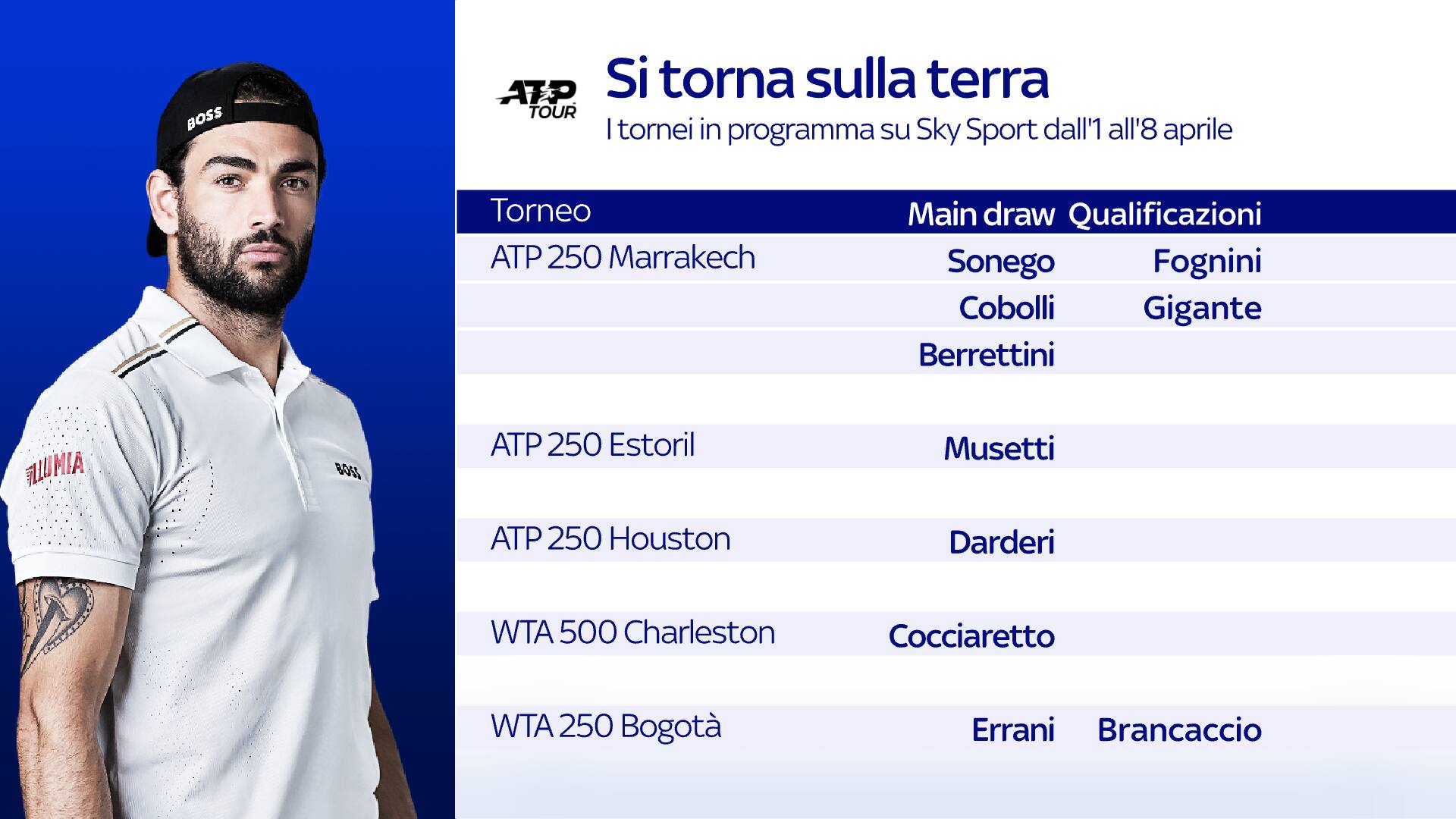 BOSS

ILLUMIA

BOSS

ATP TOUR

Si torna sulla terra

I tornei in programma su Sky Sport dall'1 all'8 aprile

| Torneo | Main draw | Qualificazioni |
|---|---|---|
| ATP 250 Marrakech | Sonego | Fognini |
| | Cobolli | Gigante |
| | Berrettini | |
| ATP 250 Estoril | Musetti | |
| ATP 250 Houston | Darderi | |
| WTA 500 Charleston | Cocciaretto | |
| WTA 250 Bogotà | Errani | Brancaccio |